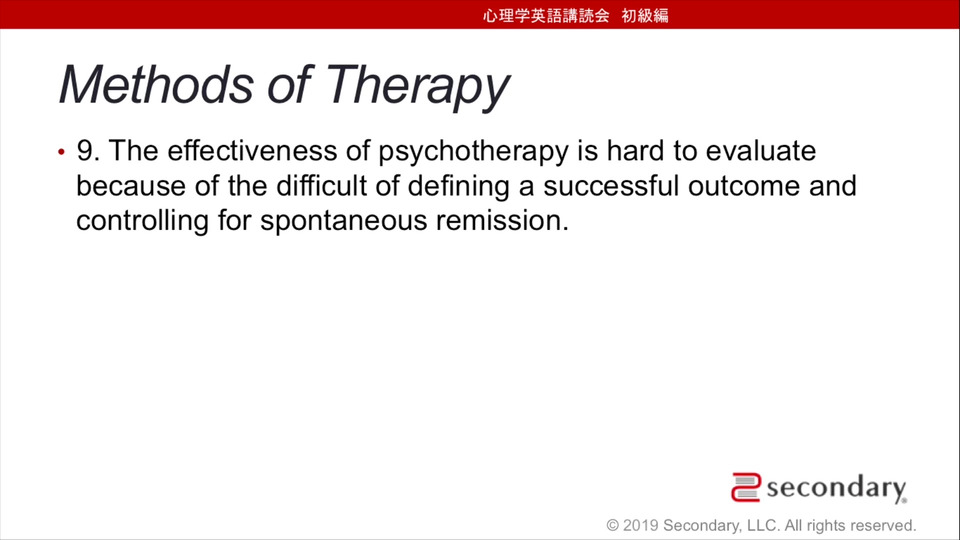 心理学英語講読会　初級編

Methods of Therapy

• 9. The effectiveness of psychotherapy is hard to evaluate because of the difficult of defining a successful outcome and controlling for spontaneous remission.

secondary

© 2019 Secondary, LLC. All rights reserved.